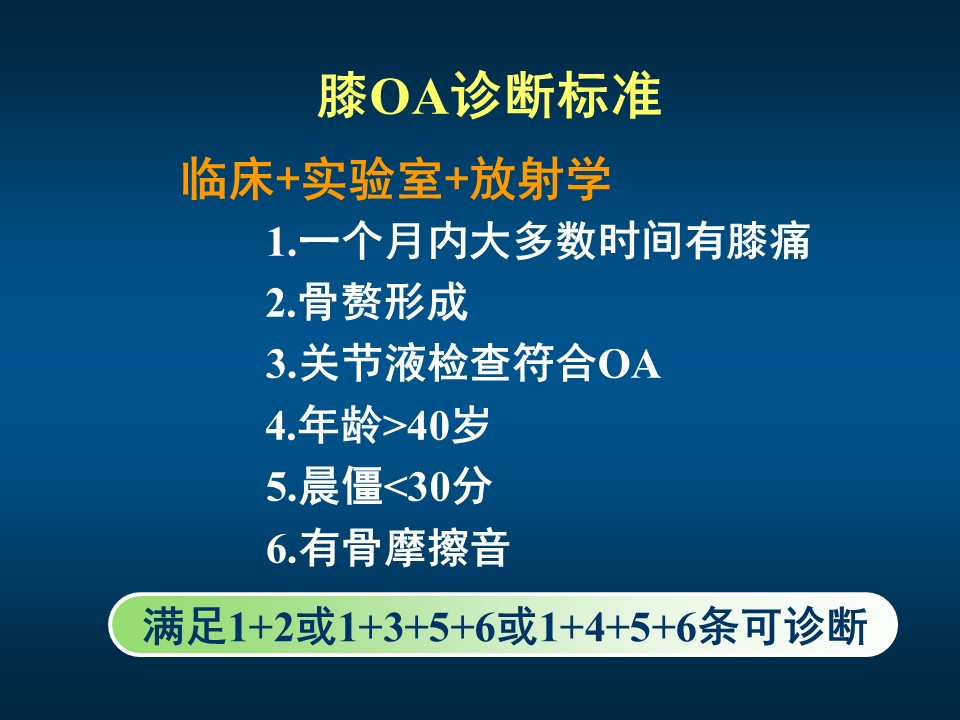 膝OA诊断标准

临床+实验室+放射学

1.一个月内大多数时间有膝痛

2.骨赘形成

3.关节液检查符合OA

4.年龄>40岁

5.晨僵<30分

6.有骨摩擦音

满足1+2或1+3+5+6或1+4+5+6条可诊断